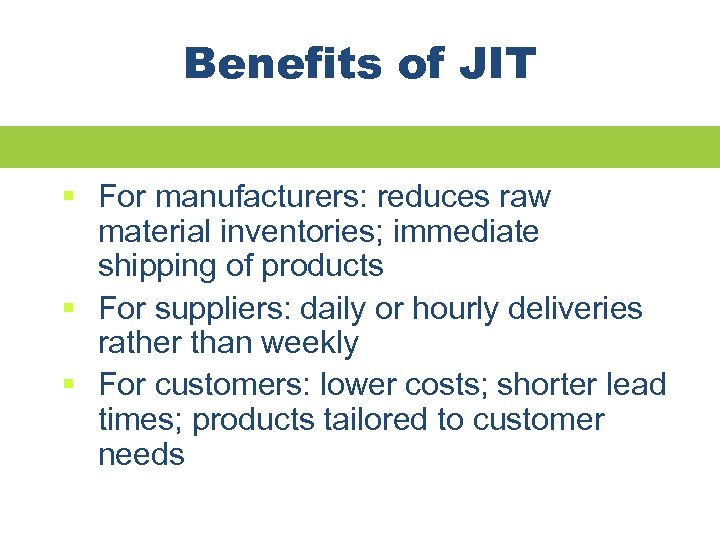 Benefits of JIT

- For manufacturers: reduces raw material inventories; immediate shipping of products
- For suppliers: daily or hourly deliveries rather than weekly
- For customers: lower costs; shorter lead times; products tailored to customer needs